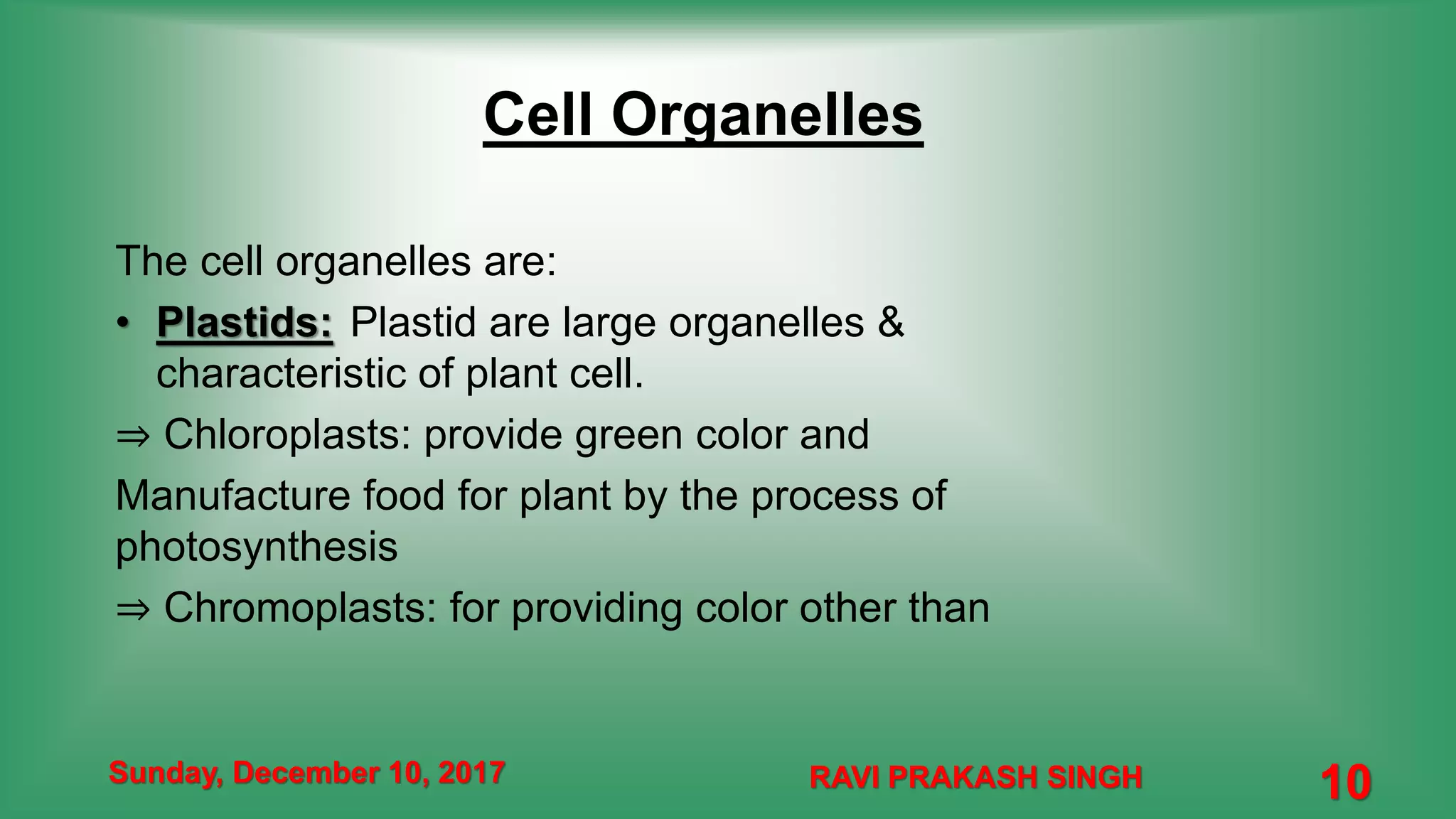 Cell Organelles

The cell organelles are:

• Plastids: Plastid are large organelles & characteristic of plant cell.

⇒ Chloroplasts: provide green color and

Manufacture food for plant by the process of photosynthesis

⇒ Chromoplasts: for providing color other than

Sunday, December 10, 2017

RAVI PRAKASH SINGH

10